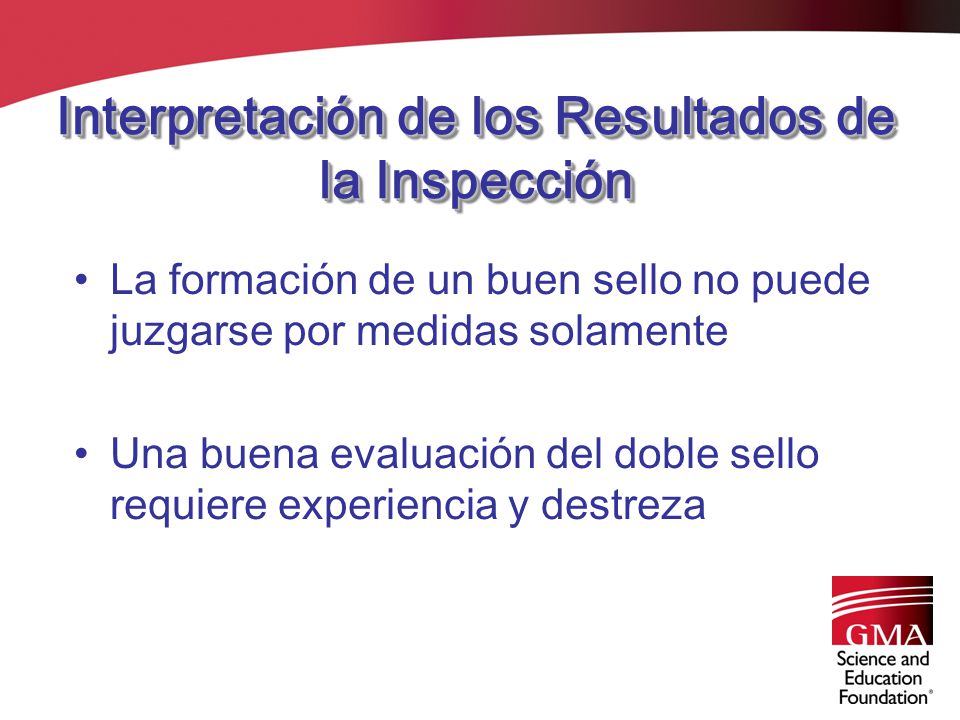 Interpretación de los Resultados de la Inspección

• La formación de un buen sello no puede juzgarse por medidas solamente

• Una buena evaluación del doble sello requiere experiencia y destreza

GMA
Science and Education Foundation®